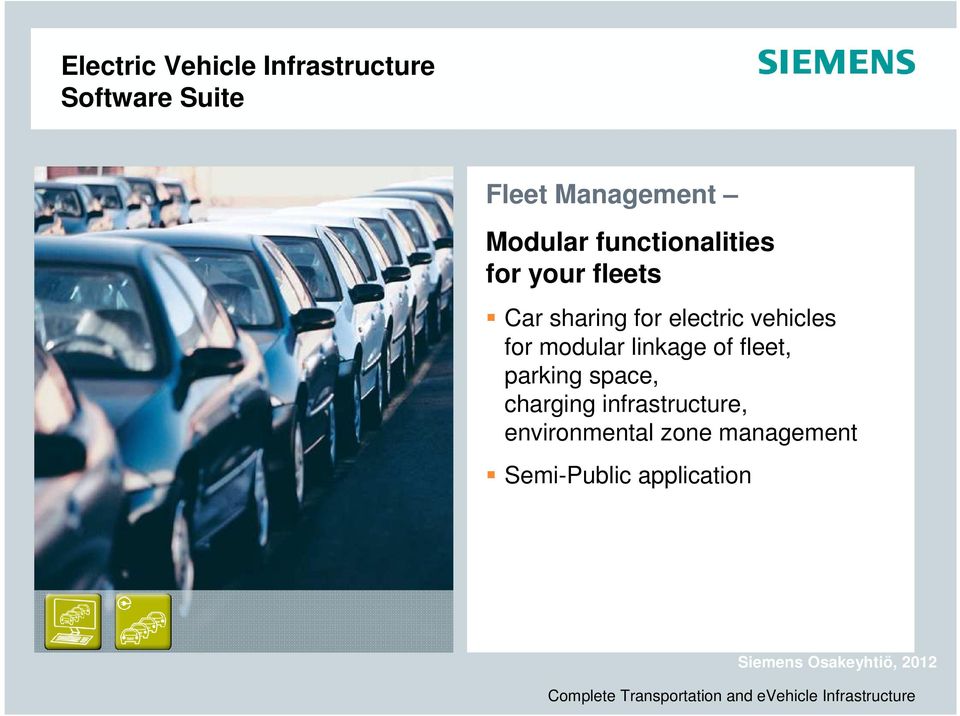 Electric Vehicle Infrastructure
Software Suite

SIEMENS

Fleet Management –

Modular functionalities for your fleets

▪ Car sharing for electric vehicles for modular linkage of fleet, parking space, charging infrastructure, environmental zone management

▪ Semi-Public application

Siemens Osakeyhtiö, 2012

Complete Transportation and eVehicle Infrastructure